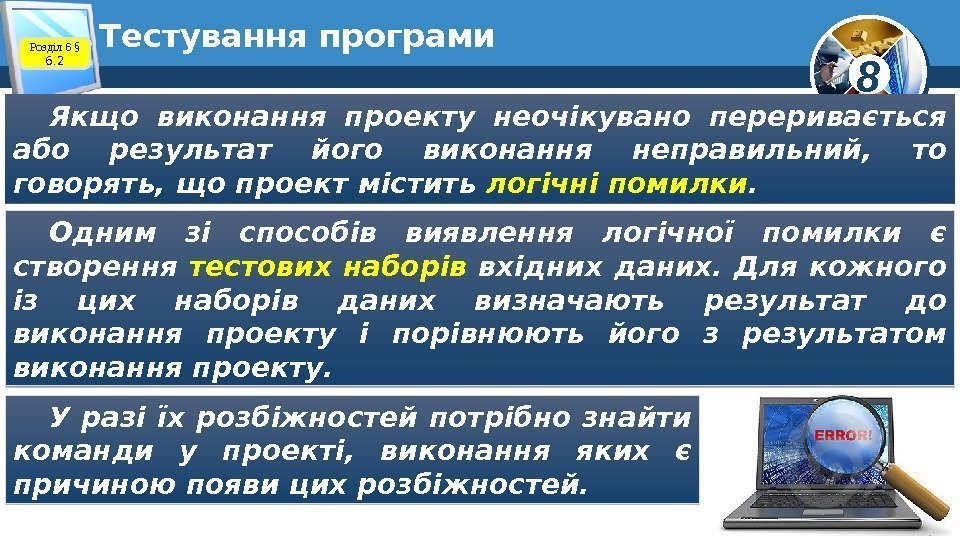 Розділ 6 § 6.2

Тестування програми

8

Якщо виконання проекту неочікувано переривається або результат його виконання неправильний, то говорять, що проект містить логічні помилки.

Одним зі способів виявлення логічної помилки є створення тестових наборів вхідних даних. Для кожного із цих наборів даних визначають результат до виконання проекту і порівнюють його з результатом виконання проекту.

У разі їх розбіжностей потрібно знайти команди у проекті, виконання яких є причиною появи цих розбіжностей.

ERROR!